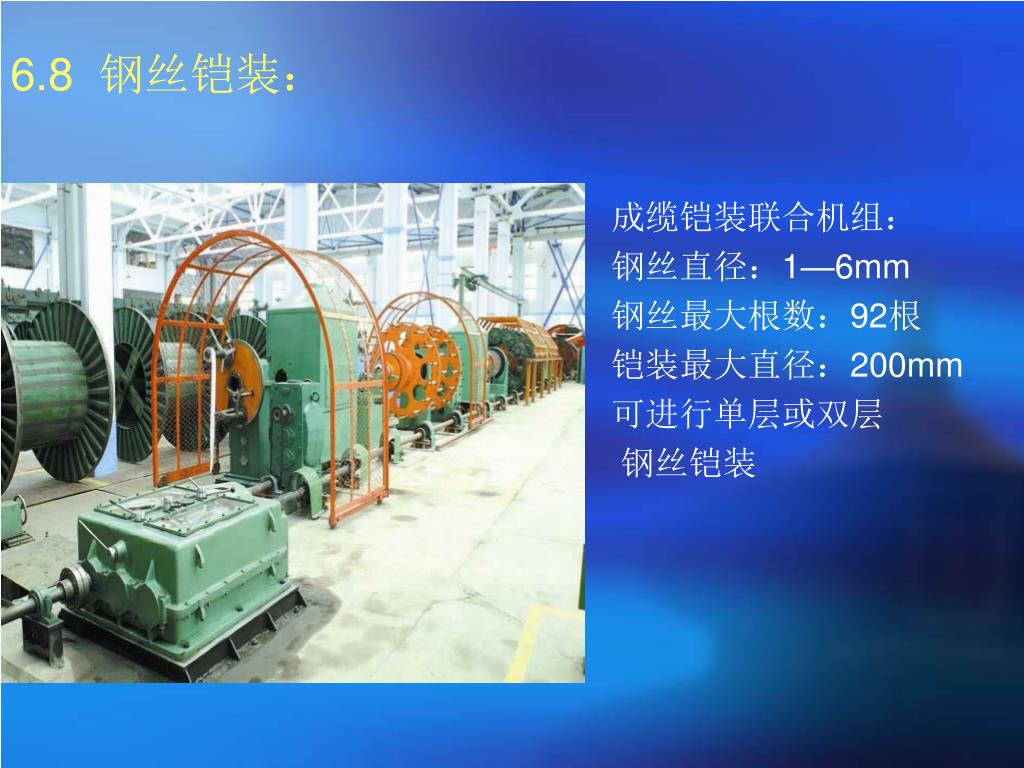 6.8 钢丝铠装：

成缆铠装联合机组：
钢丝直径：1—6mm
钢丝最大根数：92根
铠装最大直径：200mm
可进行单层或双层
钢丝铠装